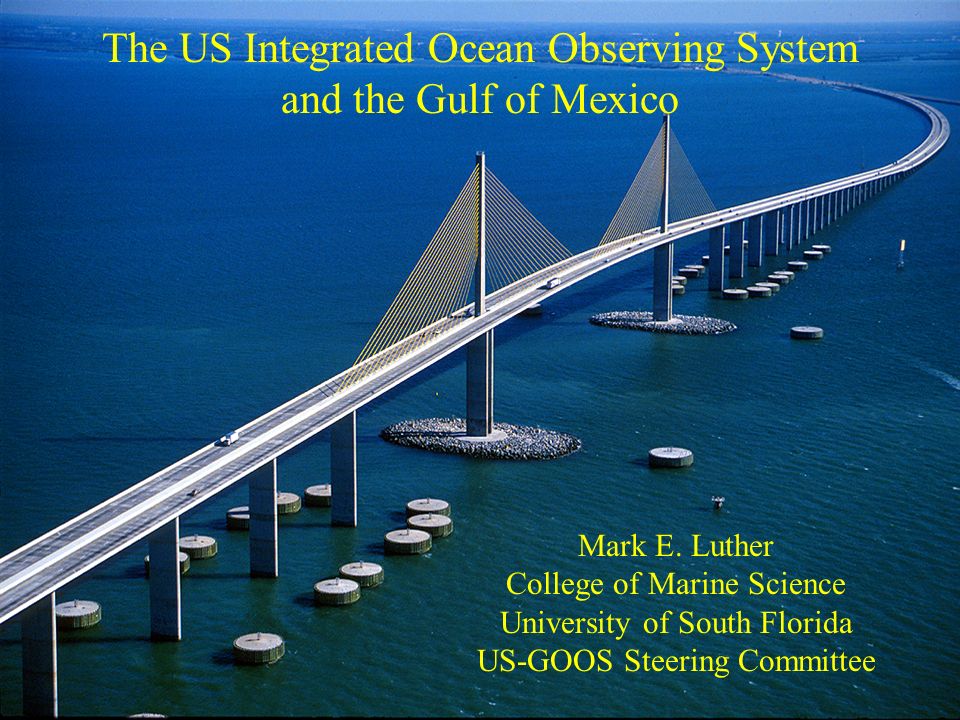 The US Integrated Ocean Observing System and the Gulf of Mexico

Mark E. Luther
College of Marine Science
University of South Florida
US-GOOS Steering Committee